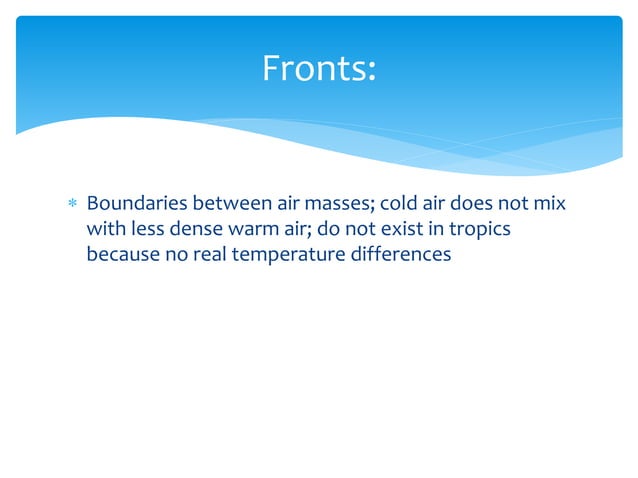 Fronts:

* Boundaries between air masses; cold air does not mix with less dense warm air; do not exist in tropics because no real temperature differences